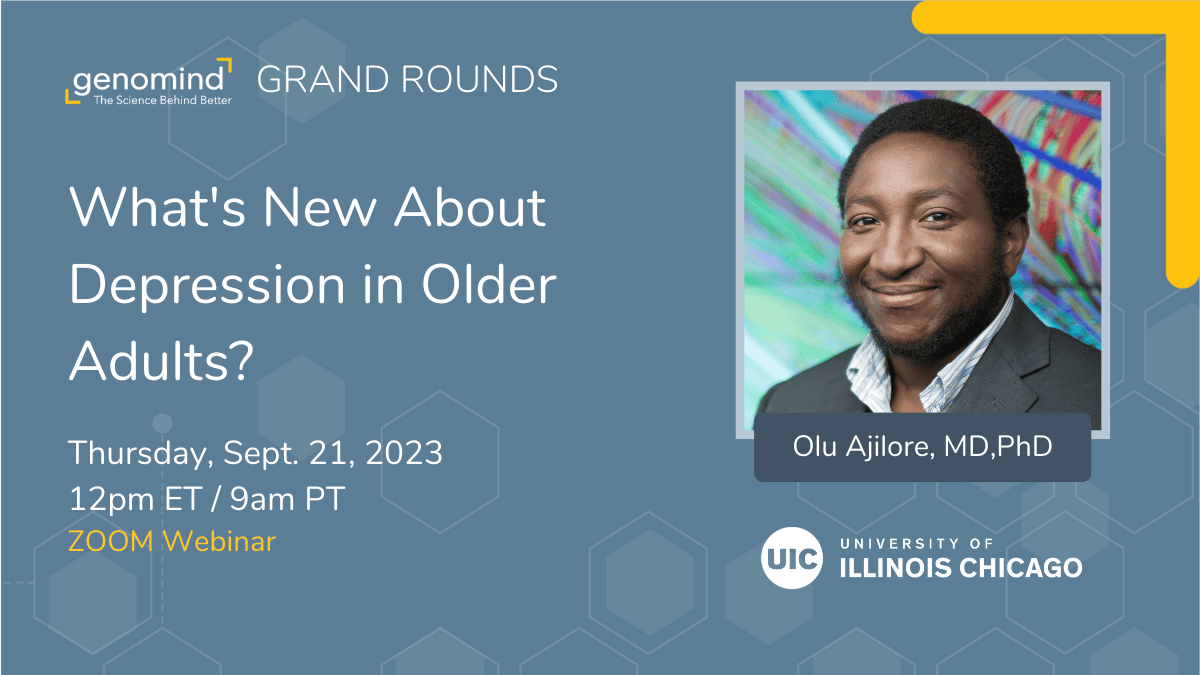 genomind
The Science Behind Better

GRAND ROUNDS

What's New About Depression in Older Adults?

Thursday, Sept. 21, 2023
12pm ET / 9am PT
ZOOM Webinar

Olu Ajilore, MD,PhD

UIC
UNIVERSITY OF
ILLINOIS CHICAGO